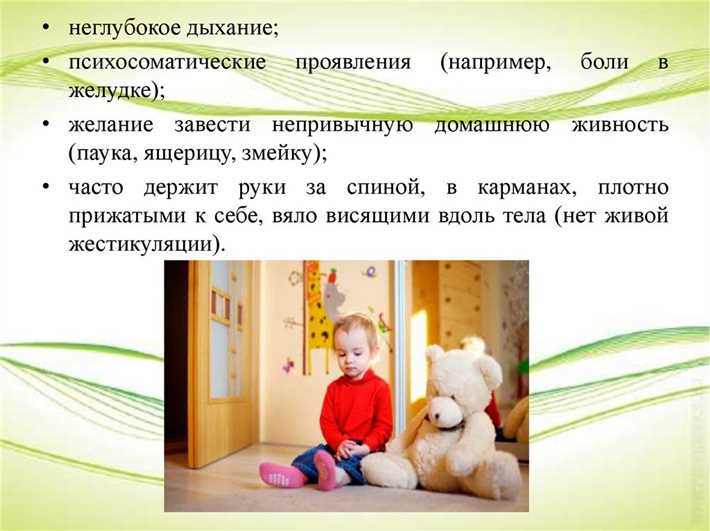 • неглубокое дыхание;
• психосоматические проявления (например, боли в желудке);
• желание завести непривычную домашнюю живность (паука, ящерицу, змейку);
• часто держит руки за спиной, в карманах, плотно прижатыми к себе, вяло висящими вдоль тела (нет живой жестикуляции).